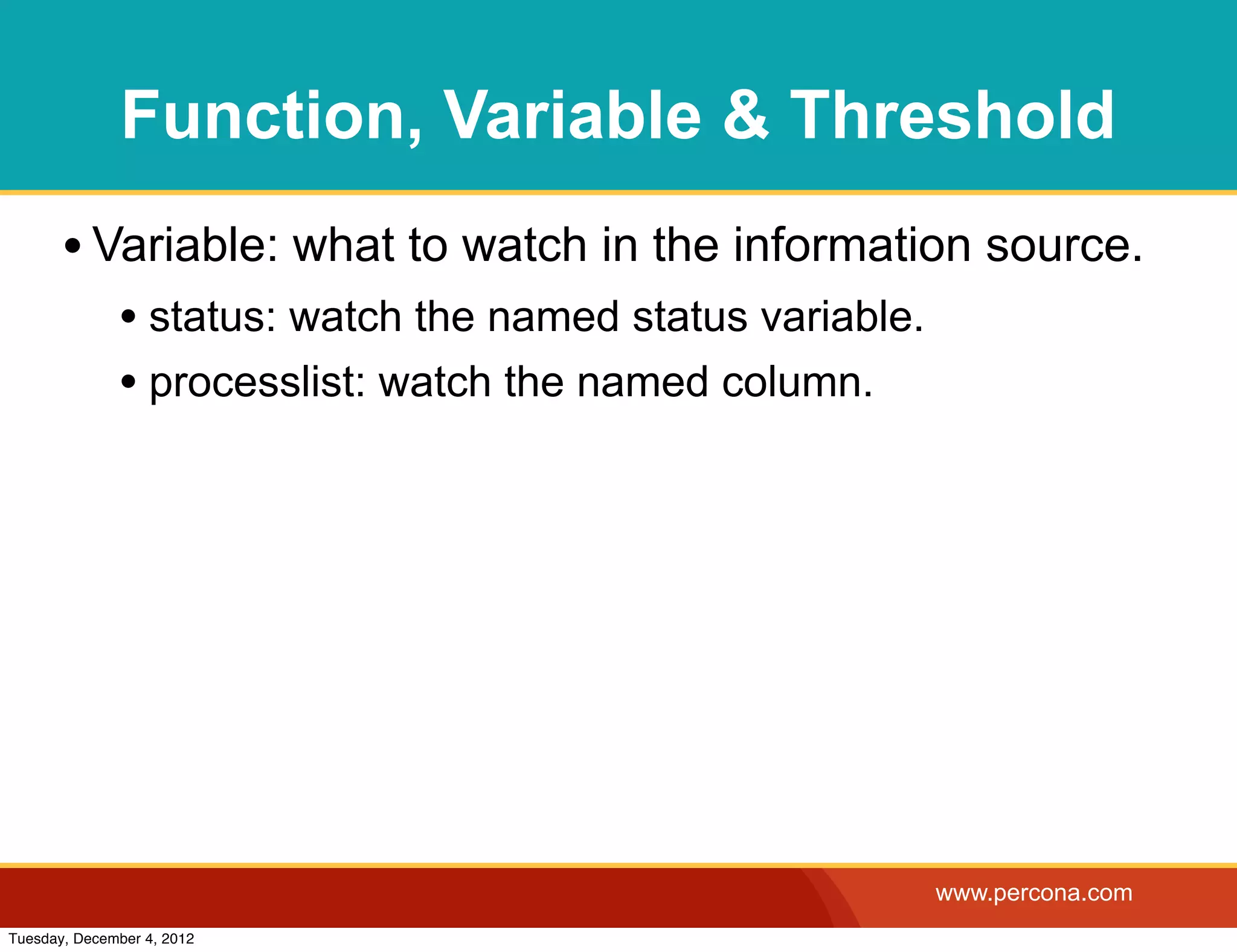 Function, Variable & Threshold

• Variable: what to watch in the information source.

• status: watch the named status variable.

• processlist: watch the named column.

www.percona.com

Tuesday, December 4, 2012